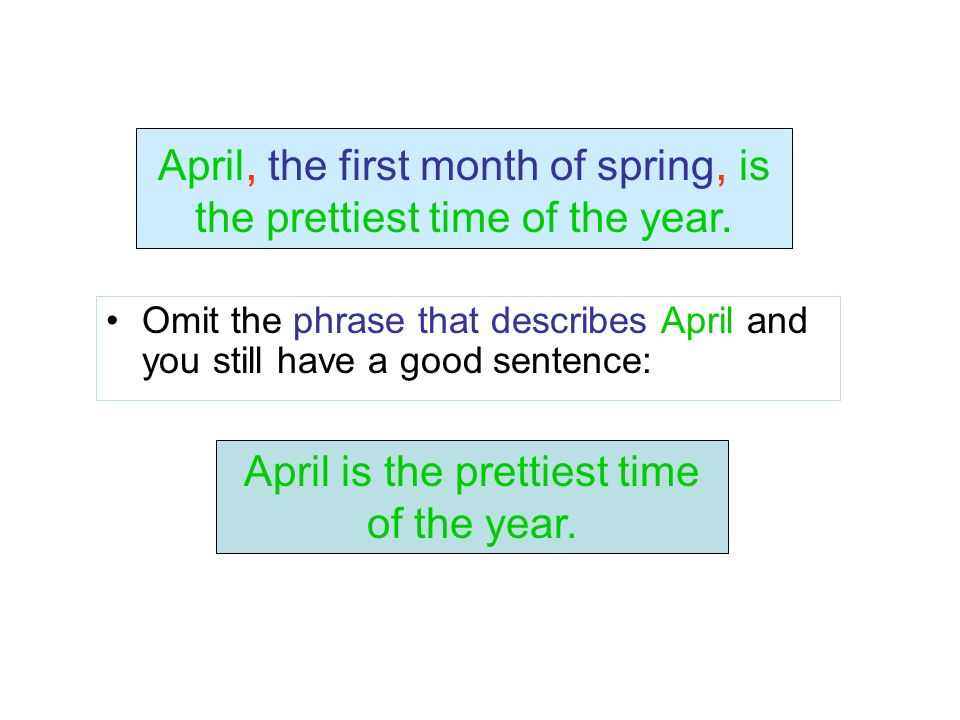 April, the first month of spring, is the prettiest time of the year.

• Omit the phrase that describes April and you still have a good sentence:

April is the prettiest time of the year.